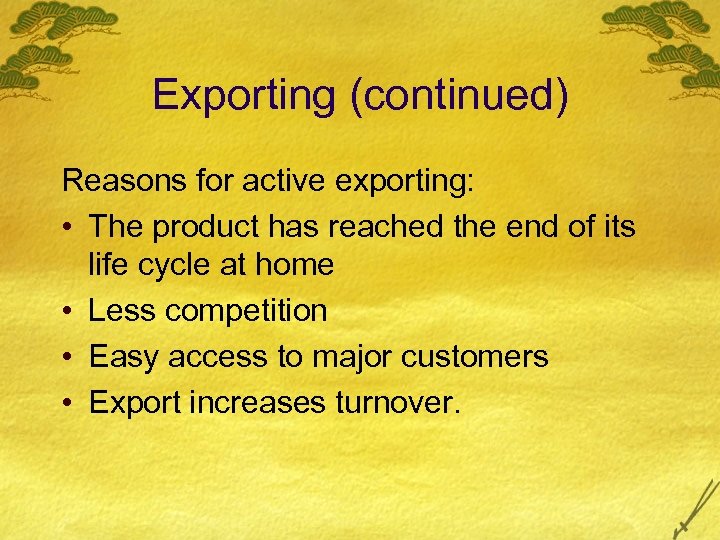 Exporting (continued)

Reasons for active exporting:

• The product has reached the end of its life cycle at home
• Less competition
• Easy access to major customers
• Export increases turnover.